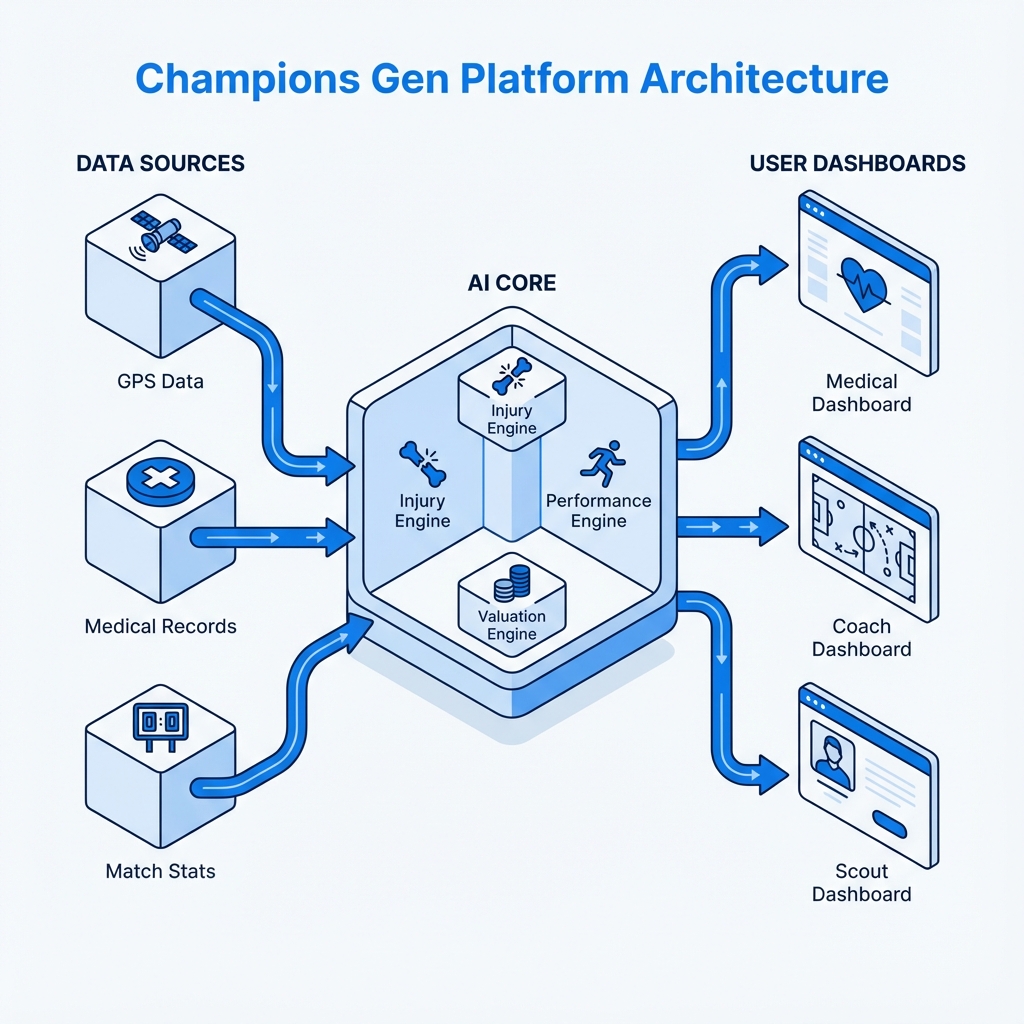 Champions Gen Platform Architecture

DATA SOURCES

GPS Data

Medical Records

0:0

Match Stats

AI CORE

Injury Engine

Injury Engine

Performance Engine

Valuation Engine

USER DASHBOARDS

Medical Dashboard

Coach Dashboard

Scout Dashboard